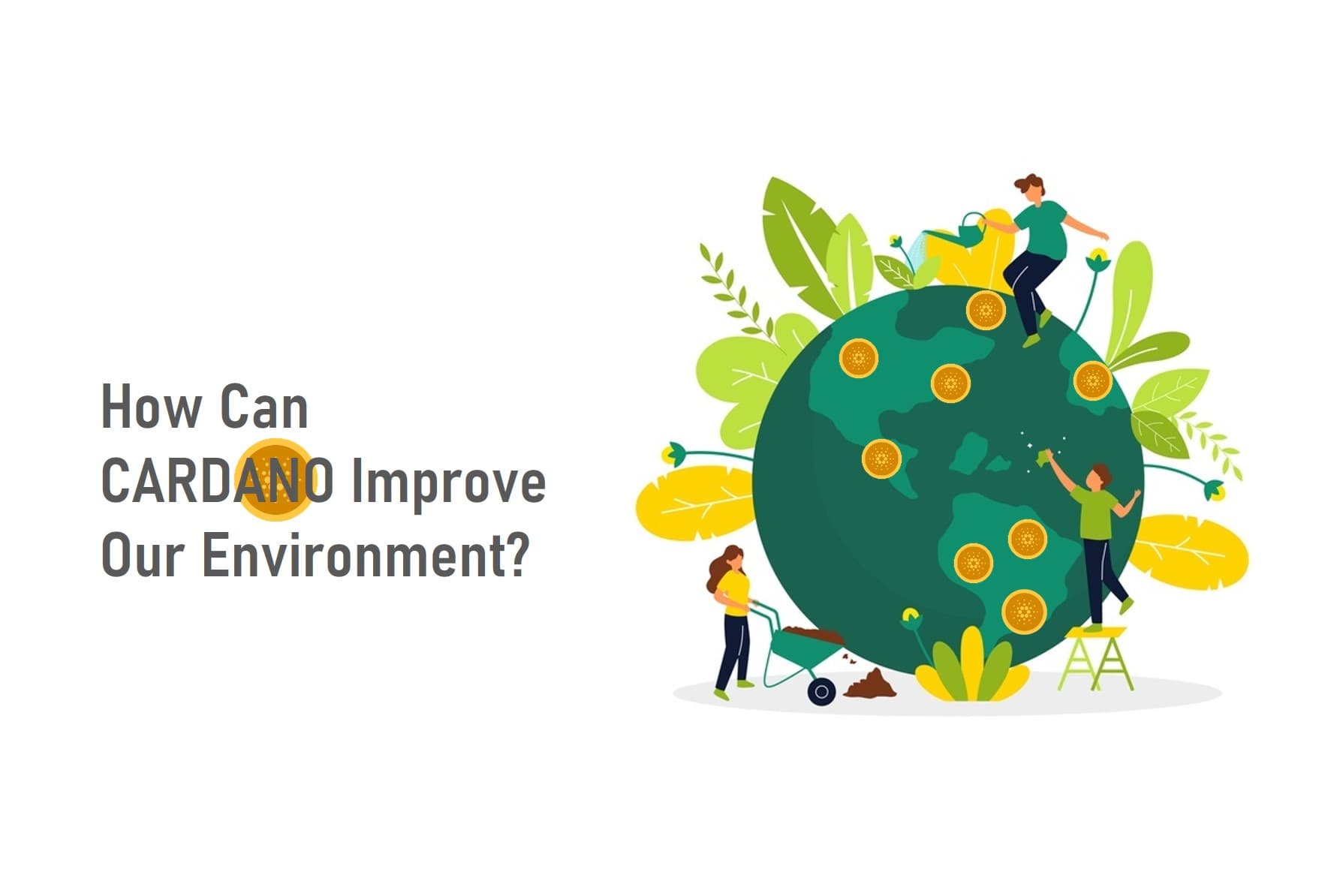 How Can
CARDANO Improve
Our Environment?